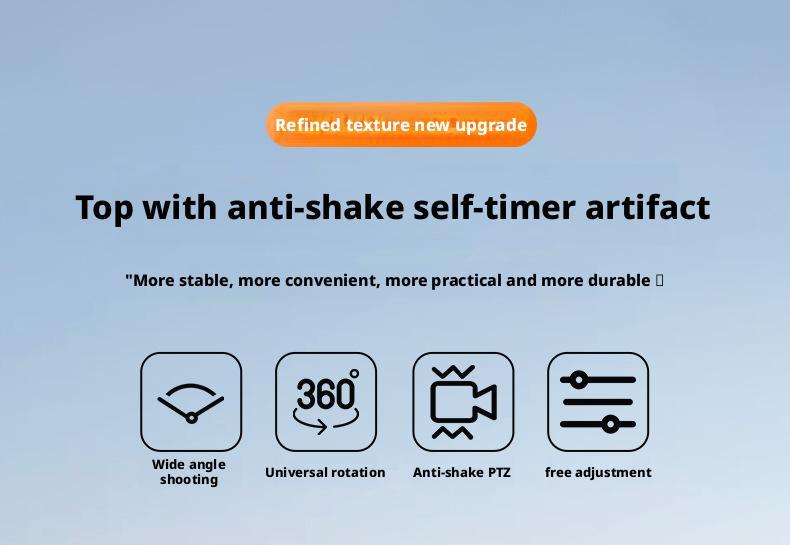 Refined texture new upgrade

Top with anti-shake self-timer artifact

"More stable, more convenient, more practical and more durable 

360°

Wide angle shooting

Universal rotation

Anti-shake PTZ

free adjustment